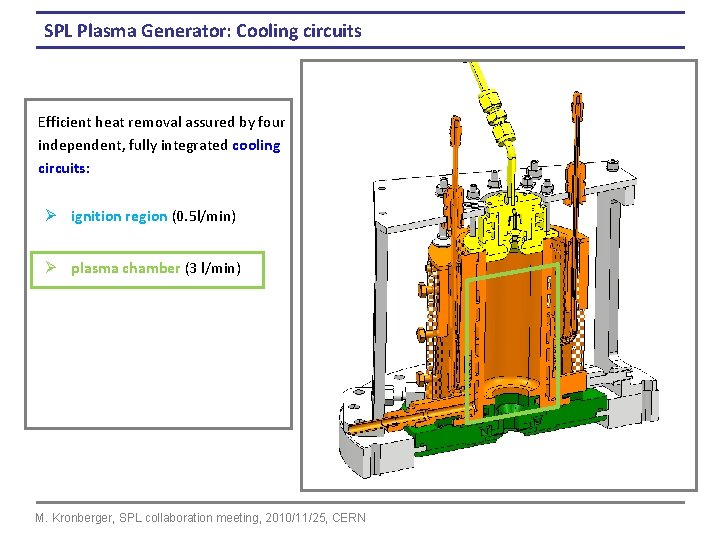 SPL Plasma Generator: Cooling circuits

Efficient heat removal assured by four independent, fully integrated cooling circuits:

➢ ignition region (0.5l/min)

➢ plasma chamber (3 l/min)

M. Kronberger, SPL collaboration meeting, 2010/11/25, CERN